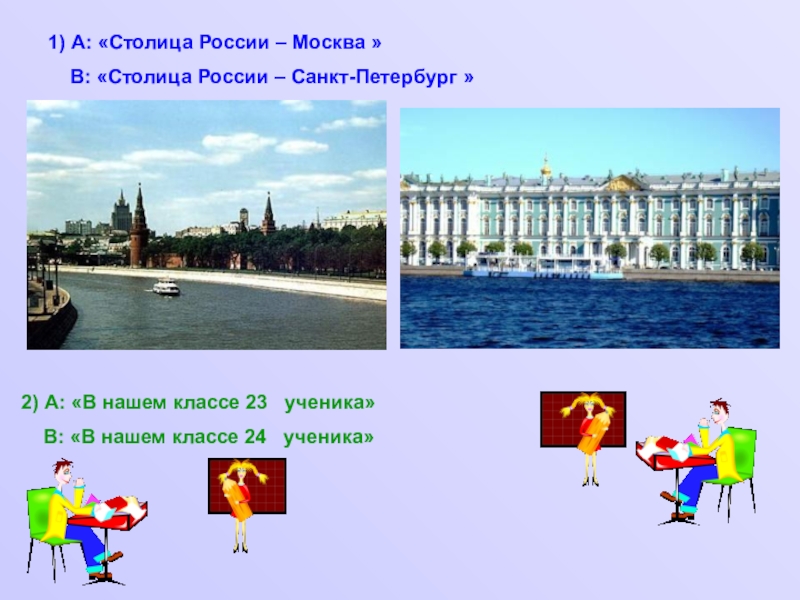 1) А: «Столица России – Москва »

В: «Столица России – Санкт-Петербург »

2) А: «В нашем классе 23 ученика»

В: «В нашем классе 24 ученика»